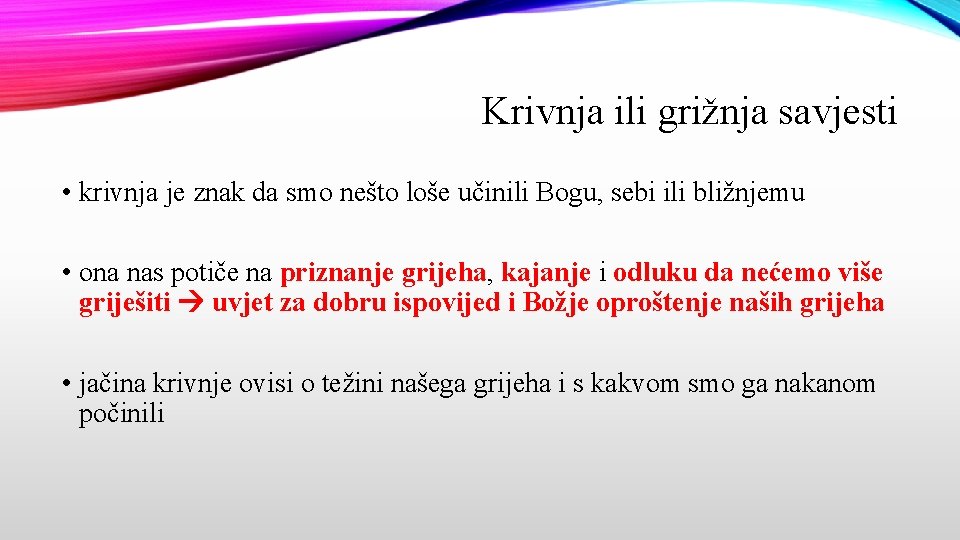 Krivnja ili grižnja savjesti

• krivnja je znak da smo nešto loše učinili Bogu, sebi ili bližnjemu

• ona nas potiče na priznanje grijeha, kajanje i odluku da nećemo više griješiti → uvjet za dobru ispovijed i Božje oproštenje naših grijeha

• jačina krivnje ovisi o težini našega grijeha i s kakvom smo ga nakanom počinili